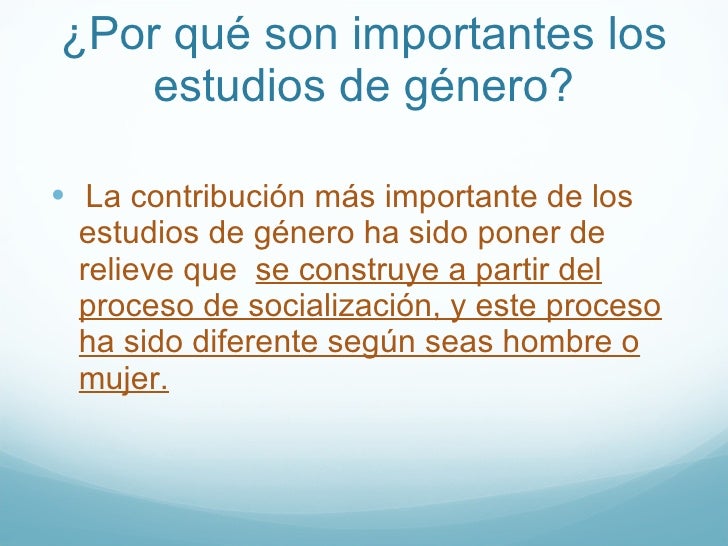 ¿Por qué son importantes los estudios de género?

• La contribución más importante de los estudios de género ha sido poner de relieve que se construye a partir del proceso de socialización, y este proceso ha sido diferente según seas hombre o mujer.